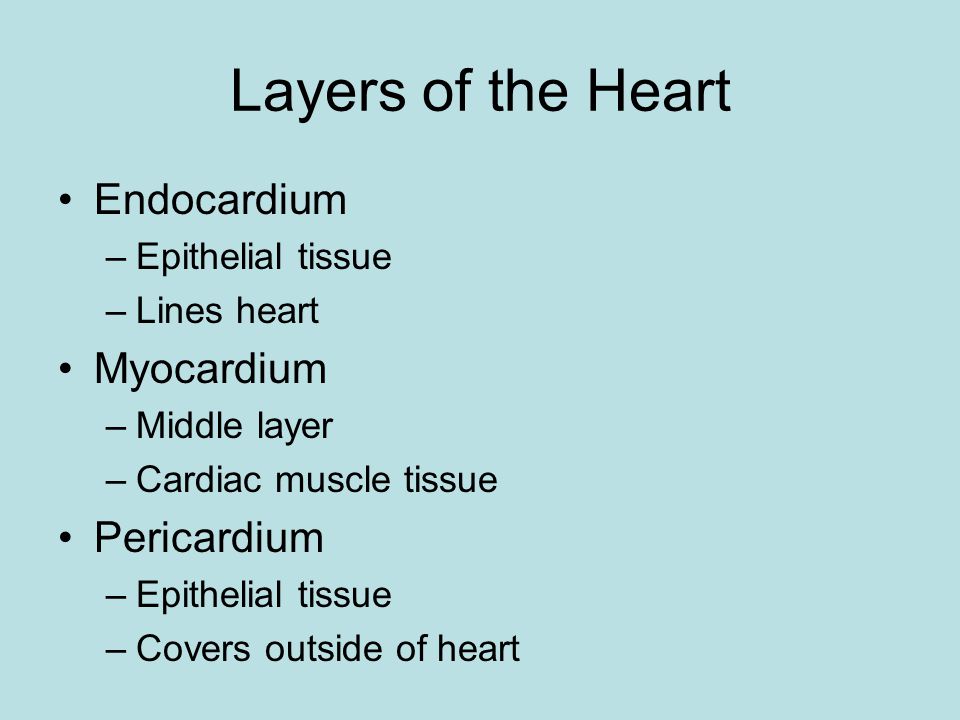 Layers of the Heart

• Endocardium
  – Epithelial tissue
  – Lines heart
• Myocardium
  – Middle layer
  – Cardiac muscle tissue
• Pericardium
  – Epithelial tissue
  – Covers outside of heart